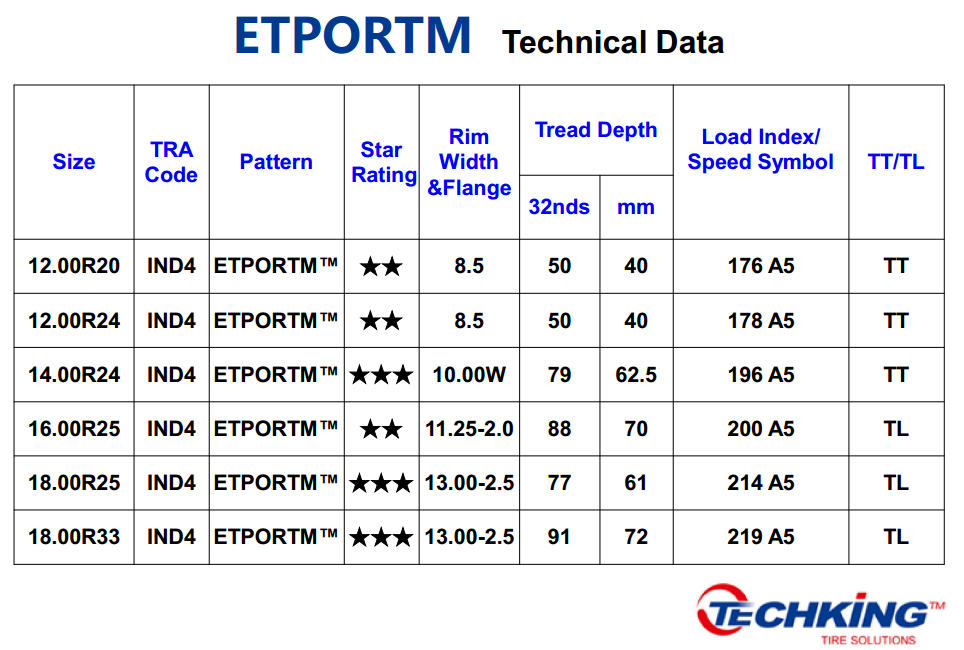 ETPORTM Technical Data

| Size | TRA Code | Pattern | Star Rating | Rim Width &Flange | Tread Depth 32nds | Tread Depth mm | Load Index/ Speed Symbol | TT/TL |
|---|---|---|---|---|---|---|---|---|
| 12.00R20 | IND4 | ETPORTM™ | ★★ | 8.5 | 50 | 40 | 176 A5 | TT |
| 12.00R24 | IND4 | ETPORTM™ | ★★ | 8.5 | 50 | 40 | 178 A5 | TT |
| 14.00R24 | IND4 | ETPORTM™ | ★★★ | 10.00W | 79 | 62.5 | 196 A5 | TT |
| 16.00R25 | IND4 | ETPORTM™ | ★★ | 11.25-2.0 | 88 | 70 | 200 A5 | TL |
| 18.00R25 | IND4 | ETPORTM™ | ★★★ | 13.00-2.5 | 77 | 61 | 214 A5 | TL |
| 18.00R33 | IND4 | ETPORTM™ | ★★★ | 13.00-2.5 | 91 | 72 | 219 A5 | TL |

TECHKING™
TIRE SOLUTIONS